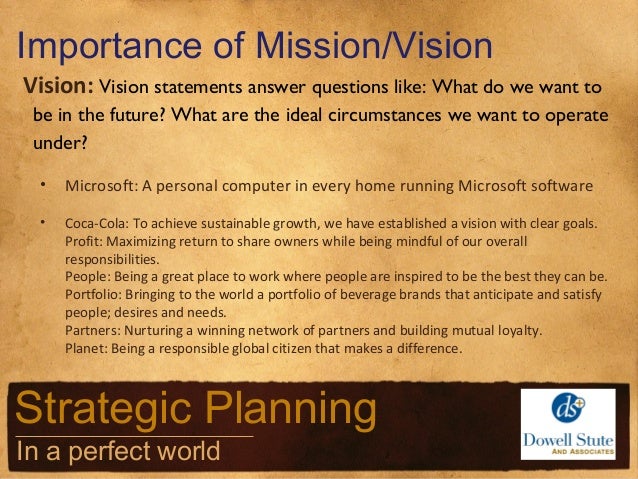 Importance of Mission/Vision

Vision: Vision statements answer questions like: What do we want to be in the future? What are the ideal circumstances we want to operate under?

• Microsoft: A personal computer in every home running Microsoft software

• Coca-Cola: To achieve sustainable growth, we have established a vision with clear goals.
Profit: Maximizing return to share owners while being mindful of our overall responsibilities.
People: Being a great place to work where people are inspired to be the best they can be.
Portfolio: Bringing to the world a portfolio of beverage brands that anticipate and satisfy people; desires and needs.
Partners: Nurturing a winning network of partners and building mutual loyalty.
Planet: Being a responsible global citizen that makes a difference.

Strategic Planning

In a perfect world

ds+
Dowell Stute
AND ASSOCIATES